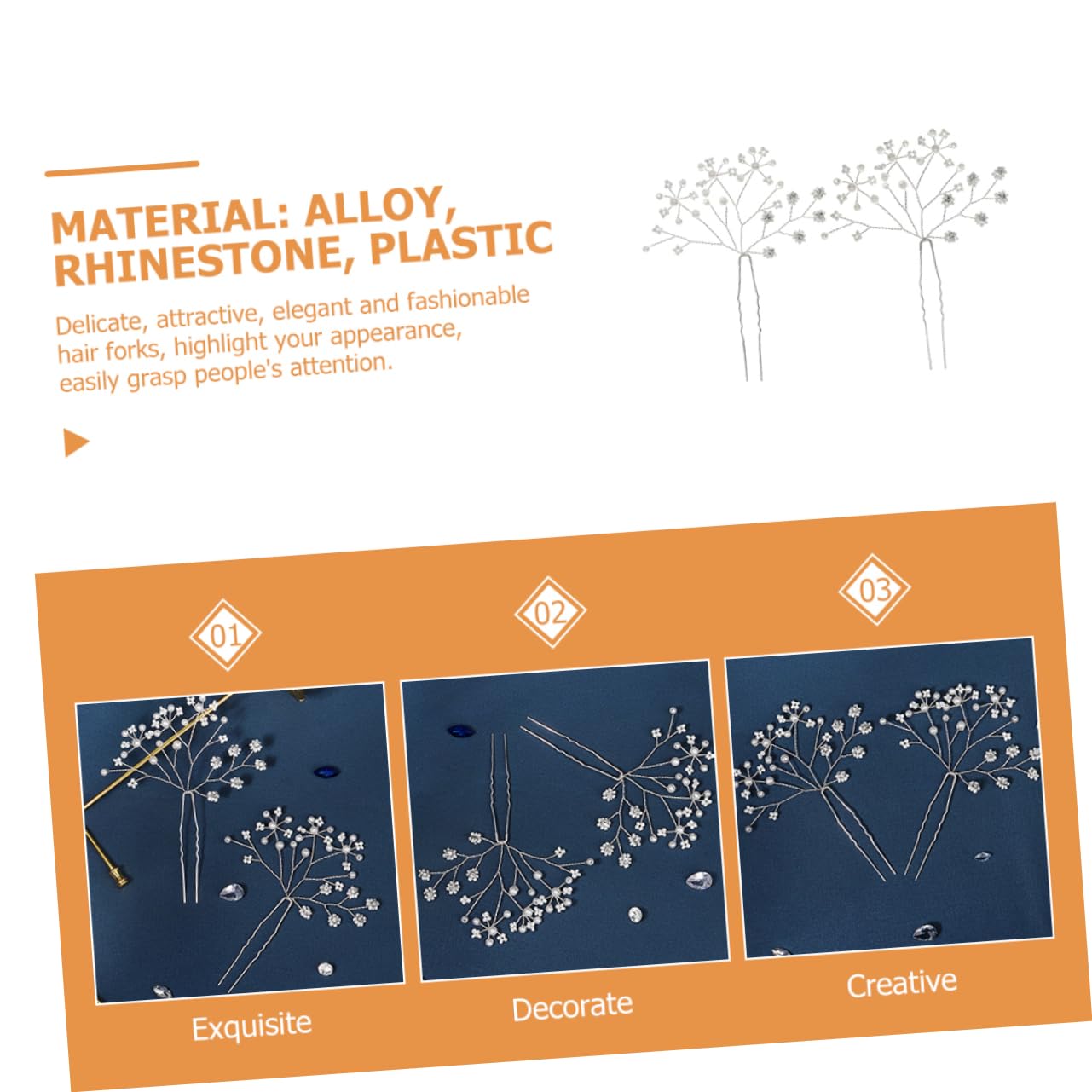 MATERIAL: ALLOY, RHINESTONE, PLASTIC

Delicate, attractive, elegant and fashionable hair forks, highlight your appearance, easily grasp people's attention.

01

02

03

Exquisite

Decorate

Creative